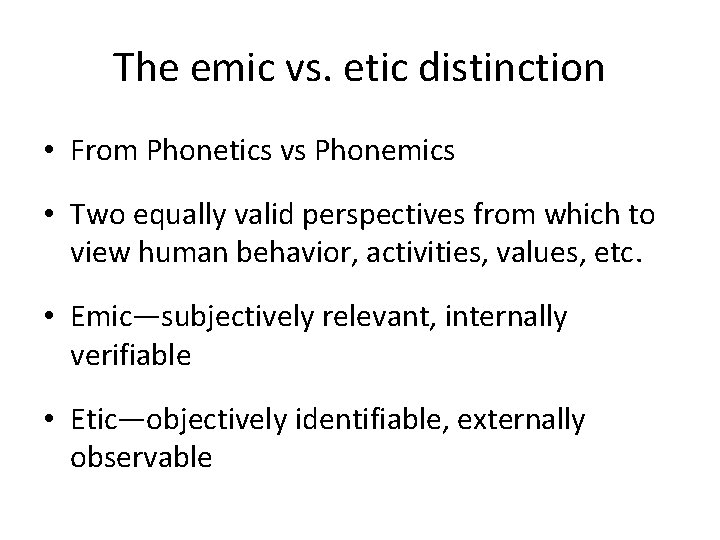 The emic vs. etic distinction

• From Phonetics vs Phonemics

• Two equally valid perspectives from which to view human behavior, activities, values, etc.

• Emic—subjectively relevant, internally verifiable

• Etic—objectively identifiable, externally observable